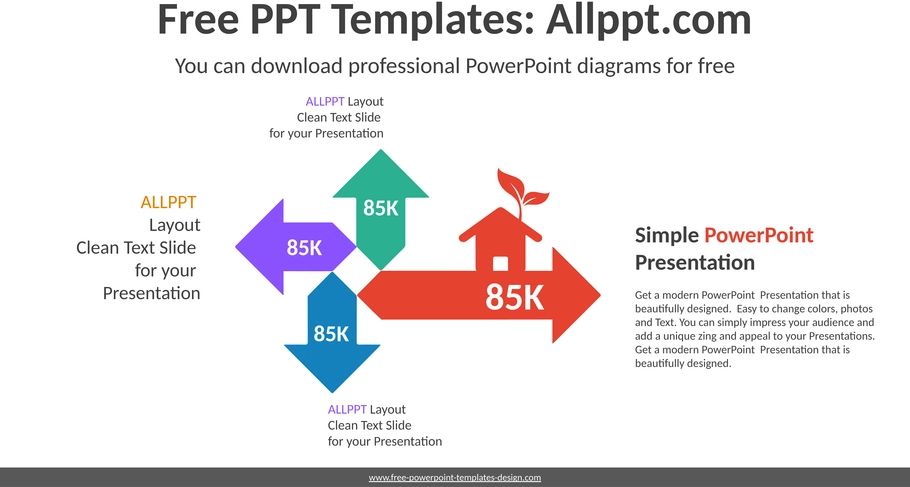 Free PPT Templates: Allppt.com

You can download professional PowerPoint diagrams for free

ALLPPT Layout
Clean Text Slide
for your Presentation

ALLPPT
Layout
Clean Text Slide
for your
Presentation

85K

85K

85K

85K

Simple PowerPoint Presentation

Get a modern PowerPoint Presentation that is beautifully designed. Easy to change colors, photos and Text. You can simply impress your audience and add a unique zing and appeal to your Presentations. Get a modern PowerPoint Presentation that is beautifully designed.

ALLPPT Layout
Clean Text Slide
for your Presentation

www.free-powerpoint-templates-design.com